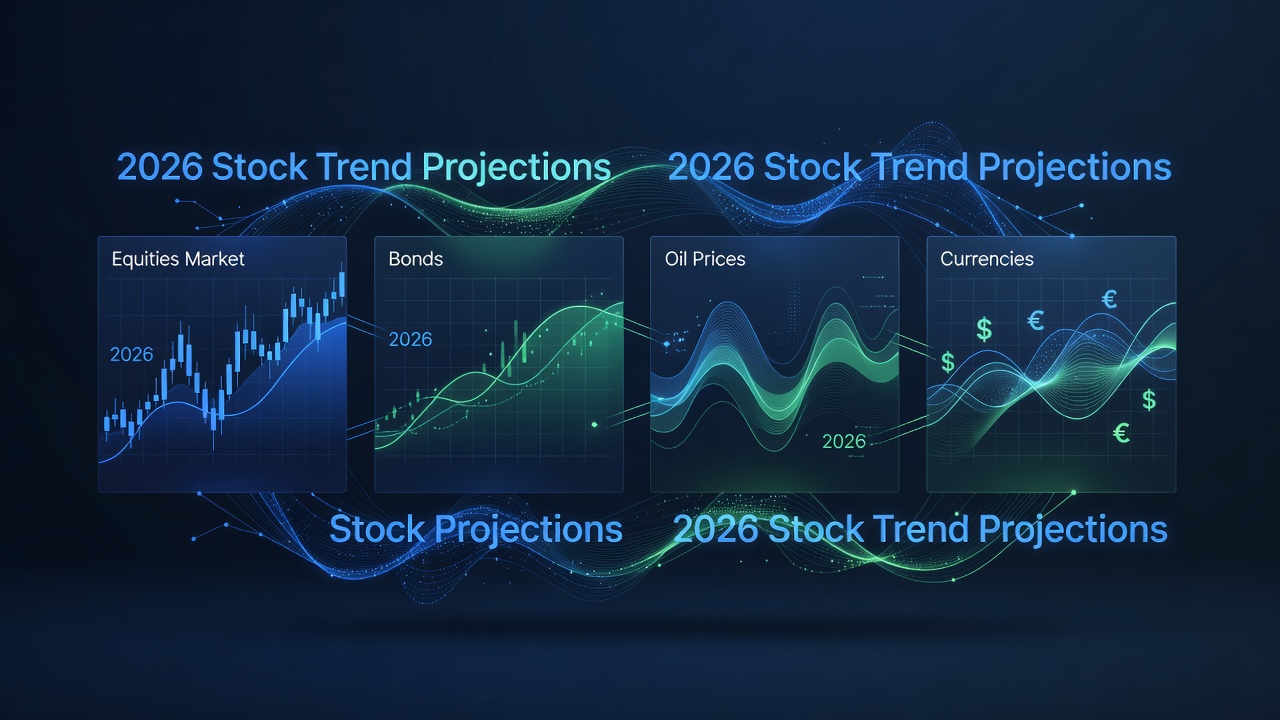 2026 Stock Trend Projections 2026 Stock Trend Projections

Equities Market

2026

Bonds

2026

Oil Prices

2026

Currencies

$ € € $ $ €

Stock Projections 2026 Stock Trend Projections